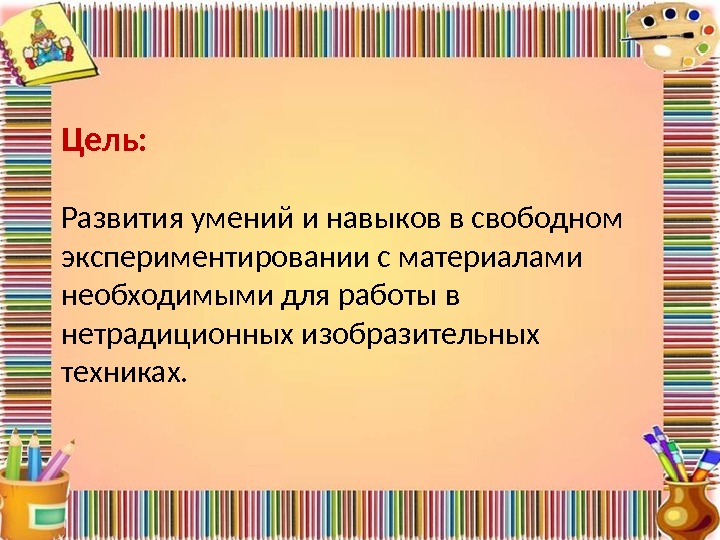 Цель:

Развития умений и навыков в свободном экспериментировании с материалами необходимыми для работы в нетрадиционных изобразительных техниках.